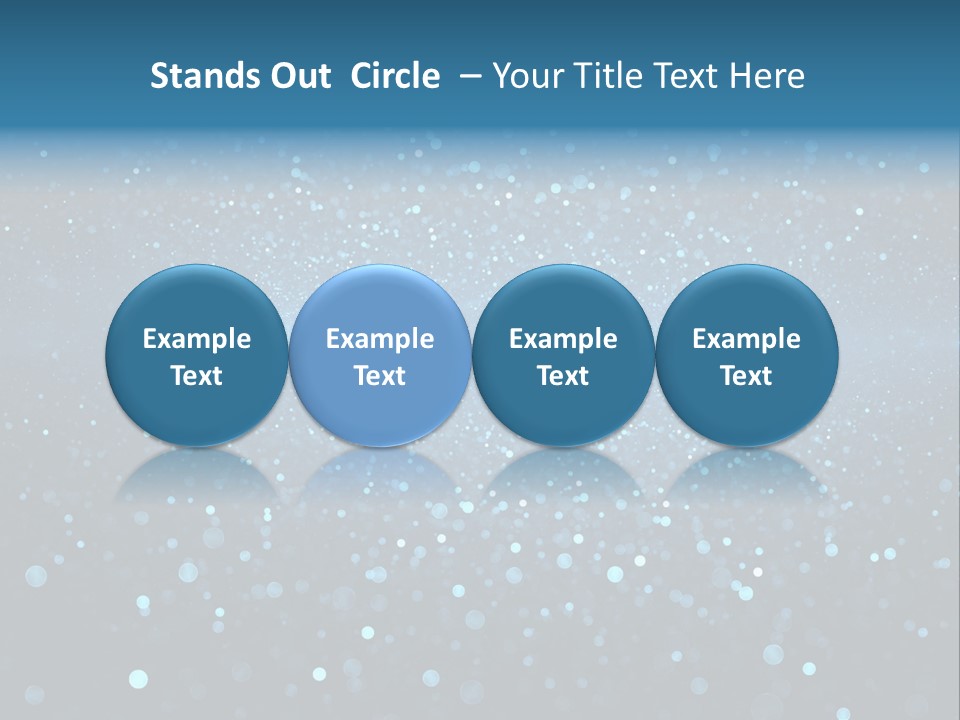 Stands Out Circle – Your Title Text Here

Example Text

Example Text

Example Text

Example Text